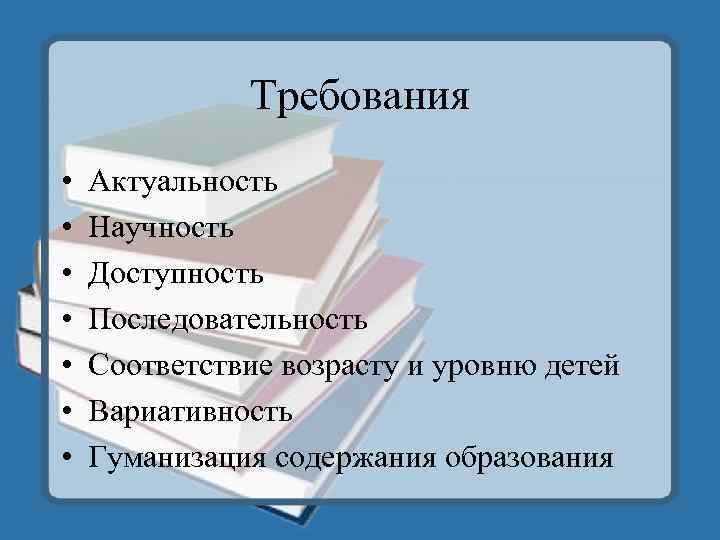 Требования

• Актуальность
• Научность
• Доступность
• Последовательность
• Соответствие возрасту и уровню детей
• Вариативность
• Гуманизация содержания образования